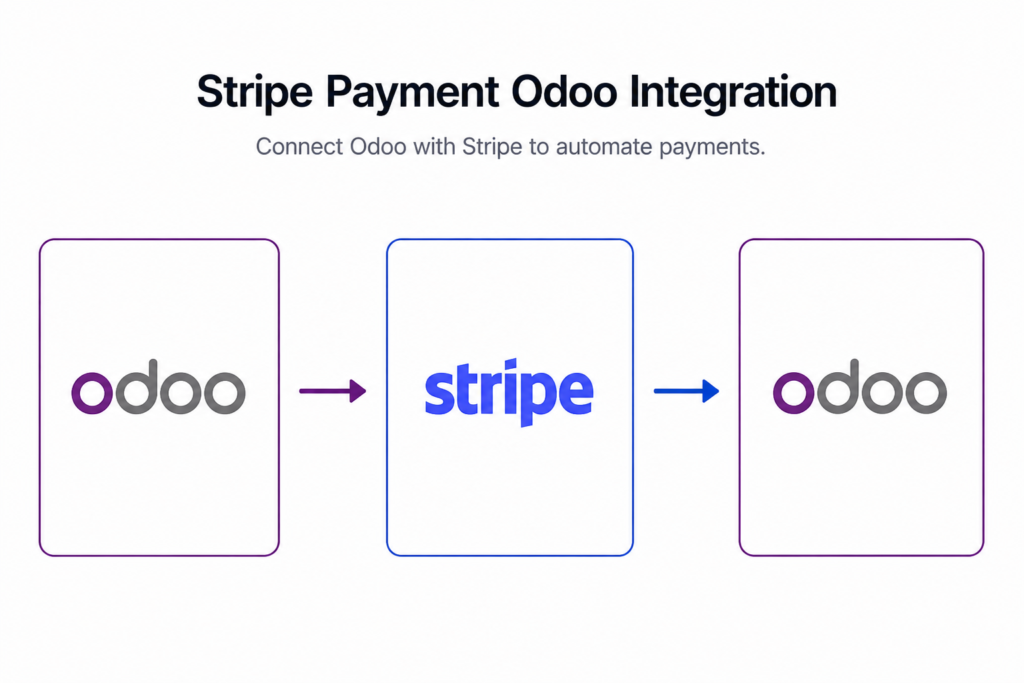 Stripe Payment Odoo Integration

Connect Odoo with Stripe to automate payments.

odoo

stripe

odoo